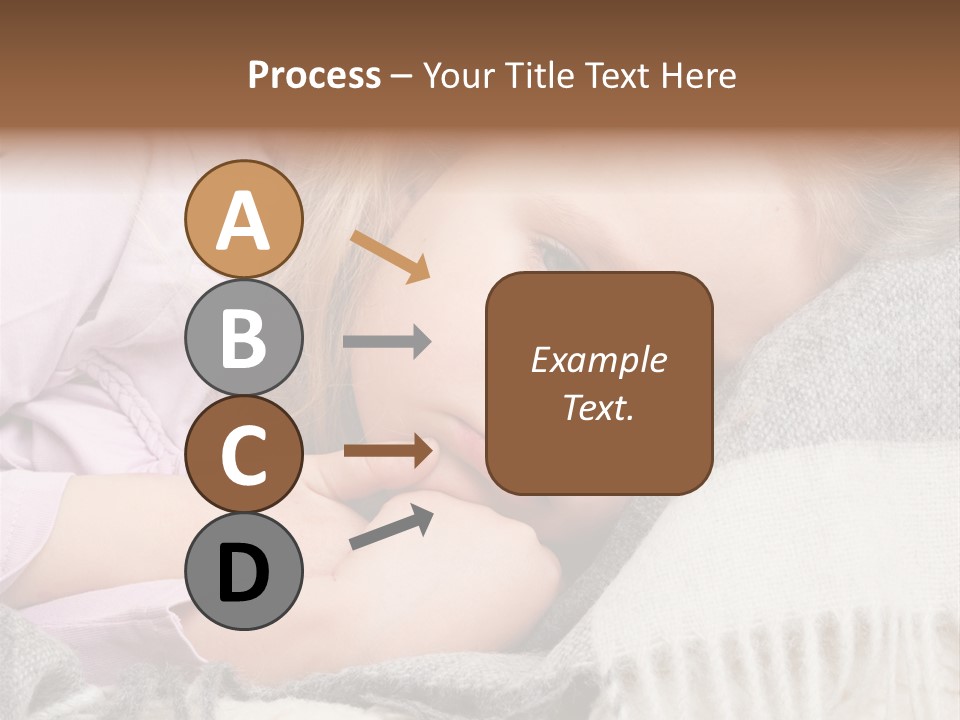 Process – Your Title Text Here

A

B

C

D

Example Text.